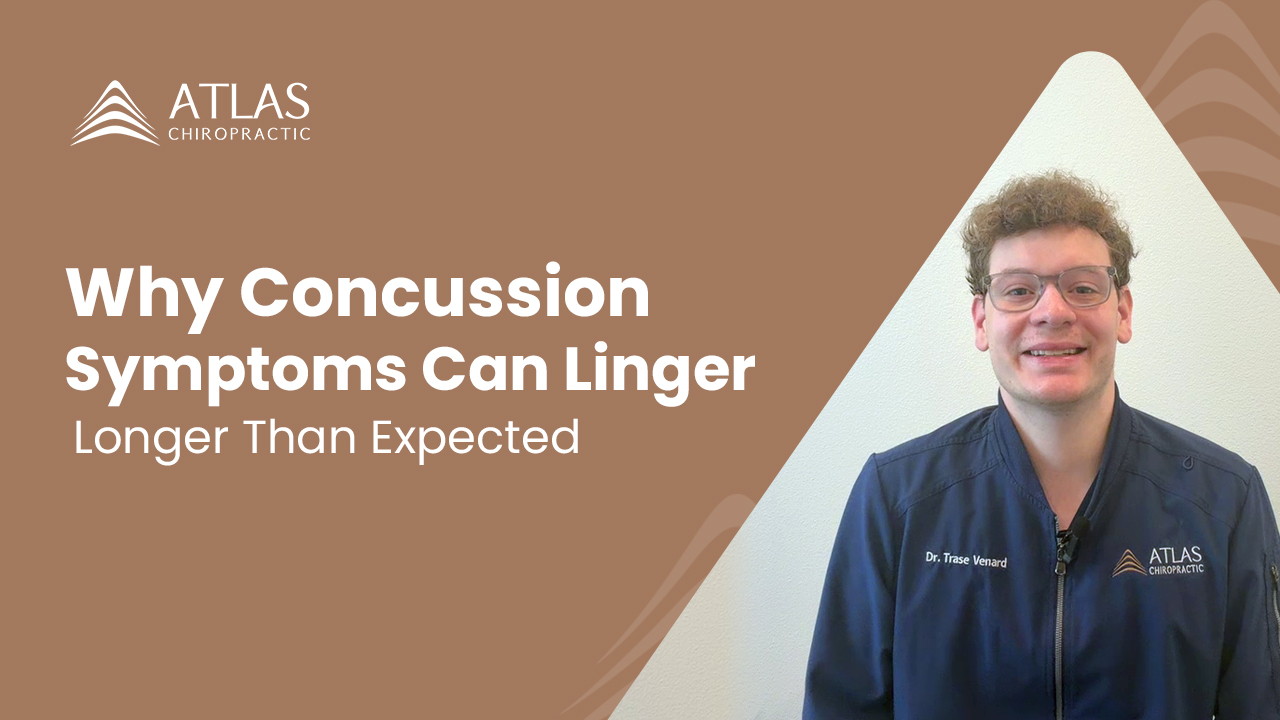 ATLAS
CHIROPRACTIC

Why Concussion Symptoms Can Linger
Longer Than Expected

Dr. Trase Venard
ATLAS
CHIROPRACTIC